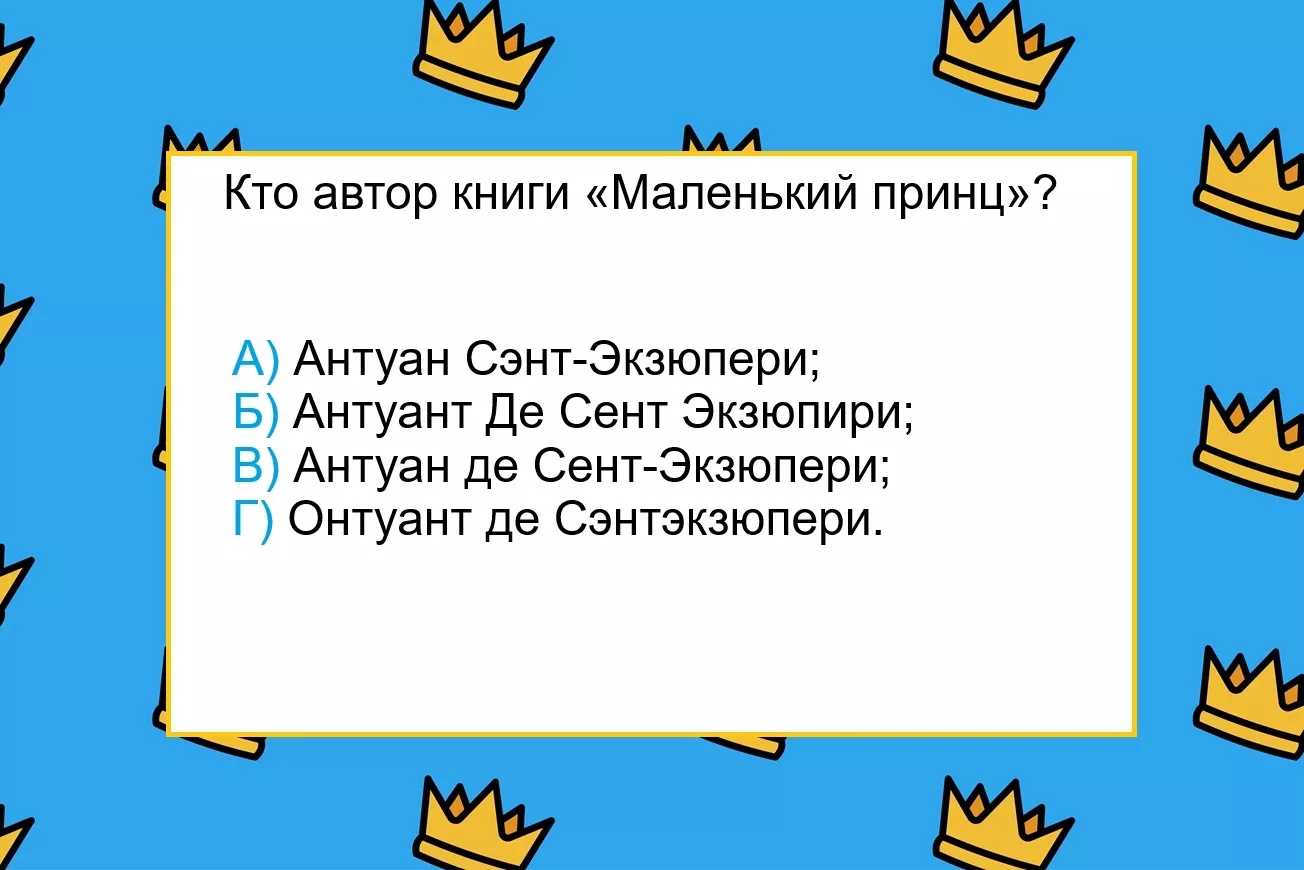 Кто автор книги «Маленький принц»?

А) Антуан Сэнт-Экзюпери;
Б) Антуант Де Сент Экзюпири;
В) Антуан де Сент-Экзюпери;
Г) Онтуант де Сэнтэкзюпери.